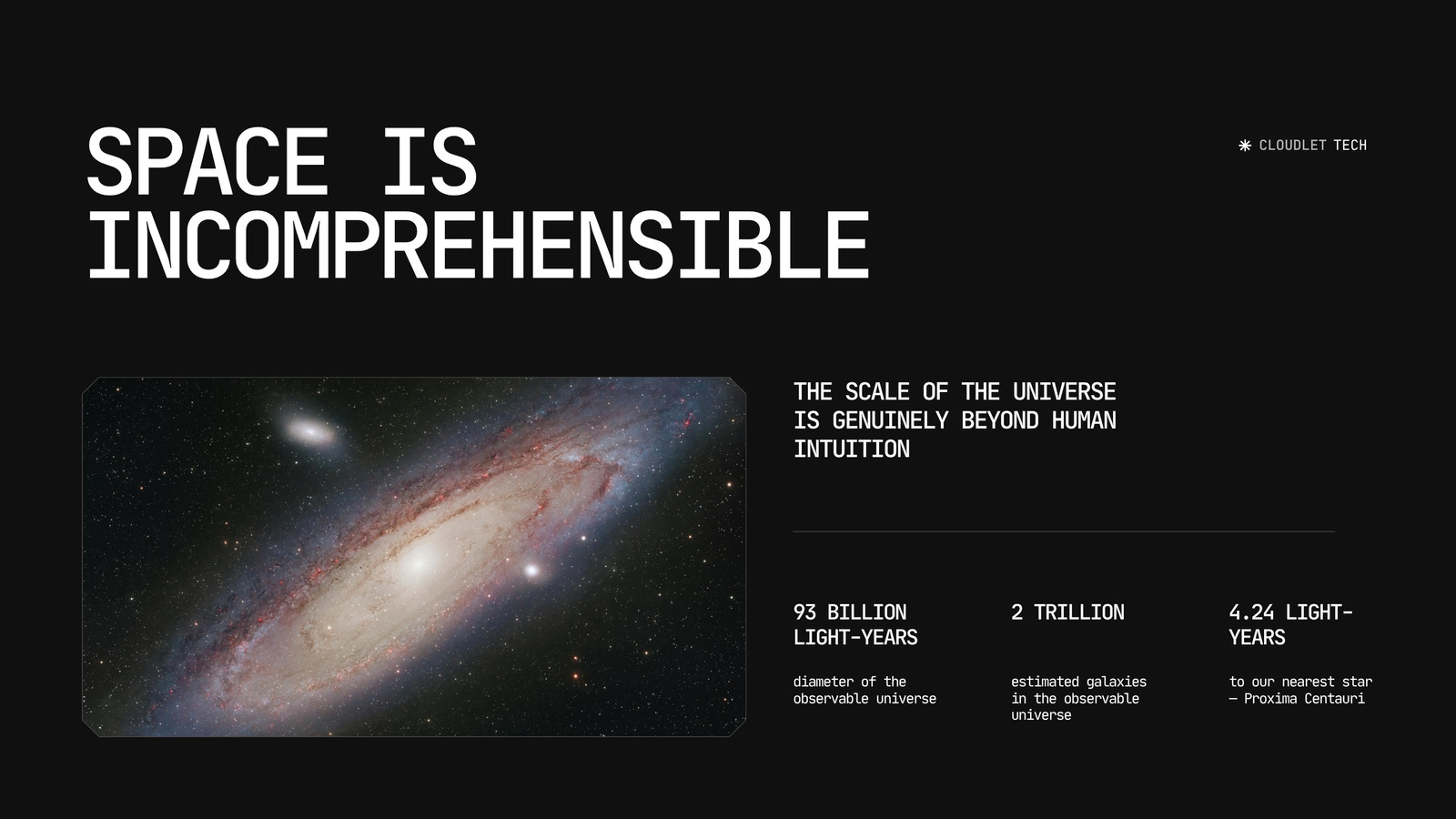 SPACE IS INCOMPREHENSIBLE

CLOUDLET TECH

THE SCALE OF THE UNIVERSE IS GENUINELY BEYOND HUMAN INTUITION

93 BILLION LIGHT-YEARS

diameter of the observable universe

2 TRILLION

estimated galaxies in the observable universe

4.24 LIGHT-YEARS

to our nearest star — Proxima Centauri